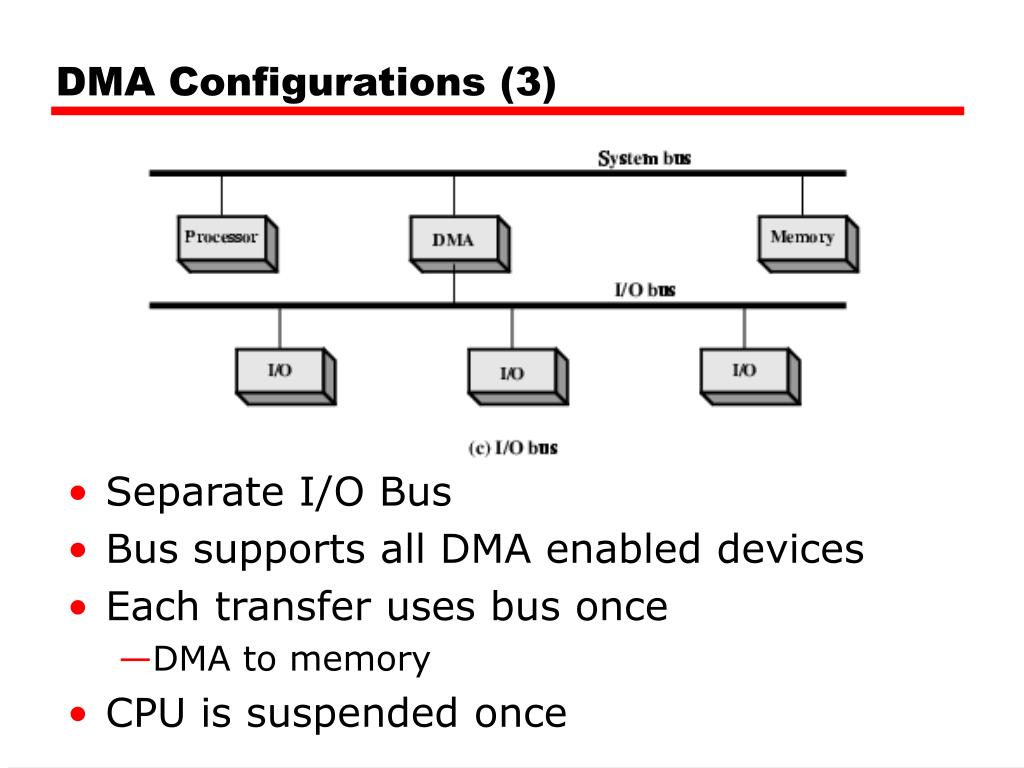 DMA Configurations (3)

System bus

Processor

DMA

Memory

I/O bus

I/O

I/O

I/O

(c) I/O bus

• Separate I/O Bus
• Bus supports all DMA enabled devices
• Each transfer uses bus once
—DMA to memory
• CPU is suspended once